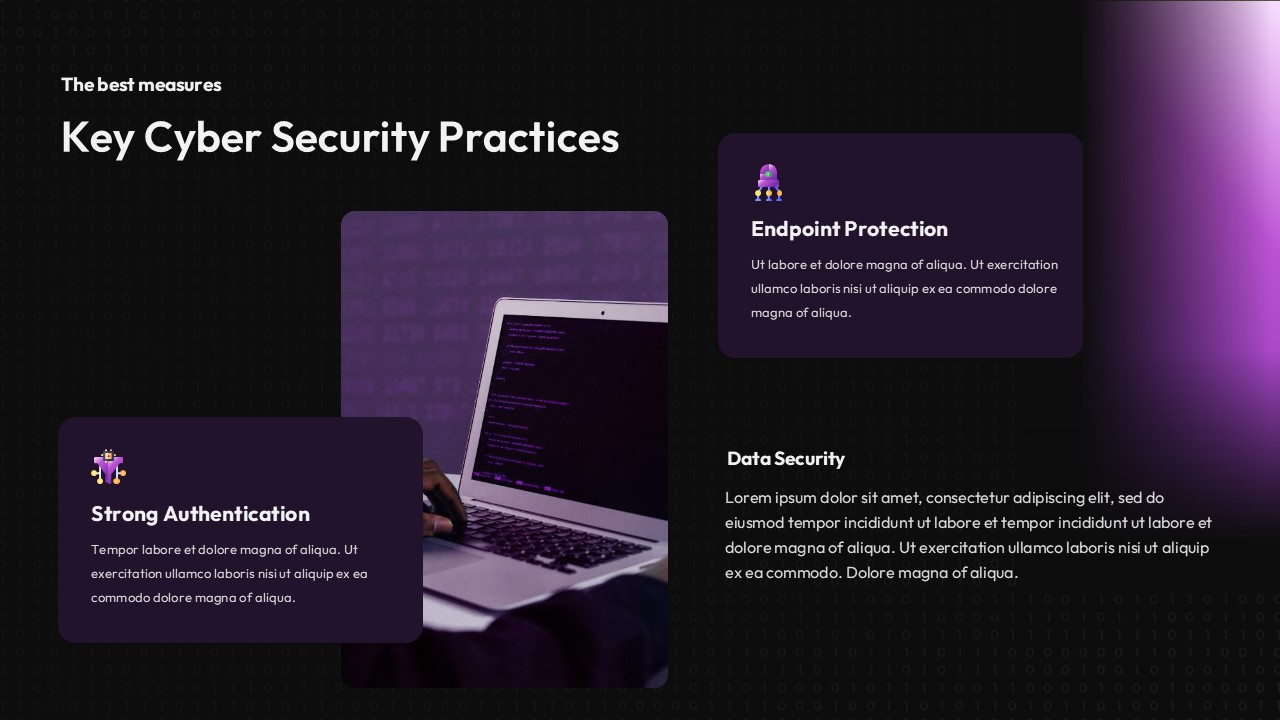 The best measures

Key Cyber Security Practices

Endpoint Protection

Ut labore et dolore magna of aliqua. Ut exercitation ullamco laboris nisi ut aliquip ex ea commodo dolore magna of aliqua.

Strong Authentication

Tempor labore et dolore magna of aliqua. Ut exercitation ullamco laboris nisi ut aliquip ex ea commodo dolore magna of aliqua.

Data Security

Lorem ipsum dolor sit amet, consectetur adipiscing elit, sed do eiusmod tempor incididunt ut labore et tempor incididunt ut labore et dolore magna of aliqua. Ut exercitation ullamco laboris nisi ut aliquip ex ea commodo. Dolore magna of aliqua.